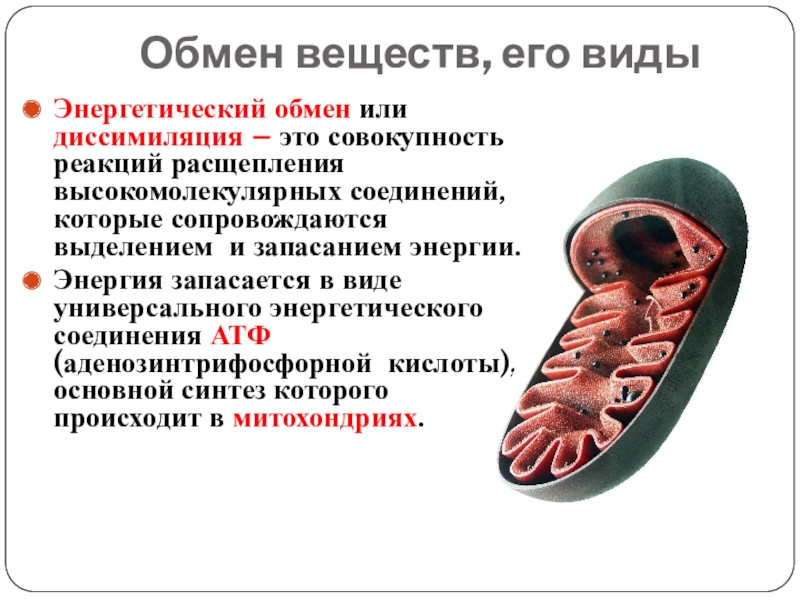 Обмен веществ, его виды

Энергетический обмен или диссимиляция – это совокупность реакций расщепления высокомолекулярных соединений, которые сопровождаются выделением и запасанием энергии.

Энергия запасается в виде универсального энергетического соединения АТФ (аденозинтрифосфорной кислоты), основной синтез которого происходит в митохондриях.